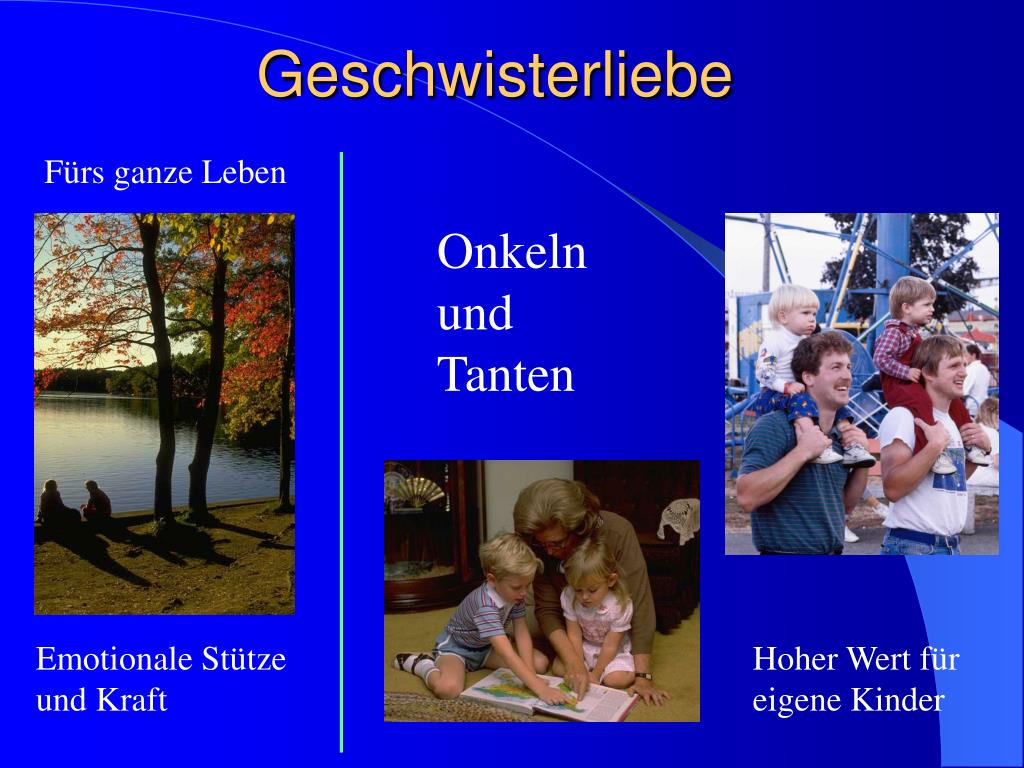 Geschwisterliebe

Fürs ganze Leben

Emotionale Stütze und Kraft

Onkeln und Tanten

Hoher Wert für eigene Kinder